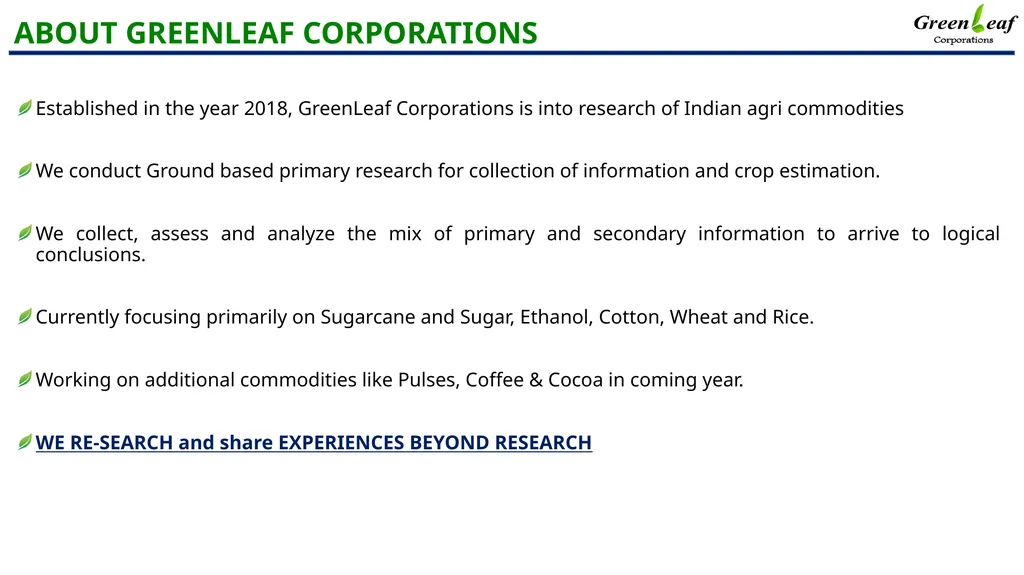 ABOUT GREENLEAF CORPORATIONS

Green Leaf Corporations

Established in the year 2018, GreenLeaf Corporations is into research of Indian agri commodities

We conduct Ground based primary research for collection of information and crop estimation.

We collect, assess and analyze the mix of primary and secondary information to arrive to logical conclusions.

Currently focusing primarily on Sugarcane and Sugar, Ethanol, Cotton, Wheat and Rice.

Working on additional commodities like Pulses, Coffee & Cocoa in coming year.

WE RE-SEARCH and share EXPERIENCES BEYOND RESEARCH